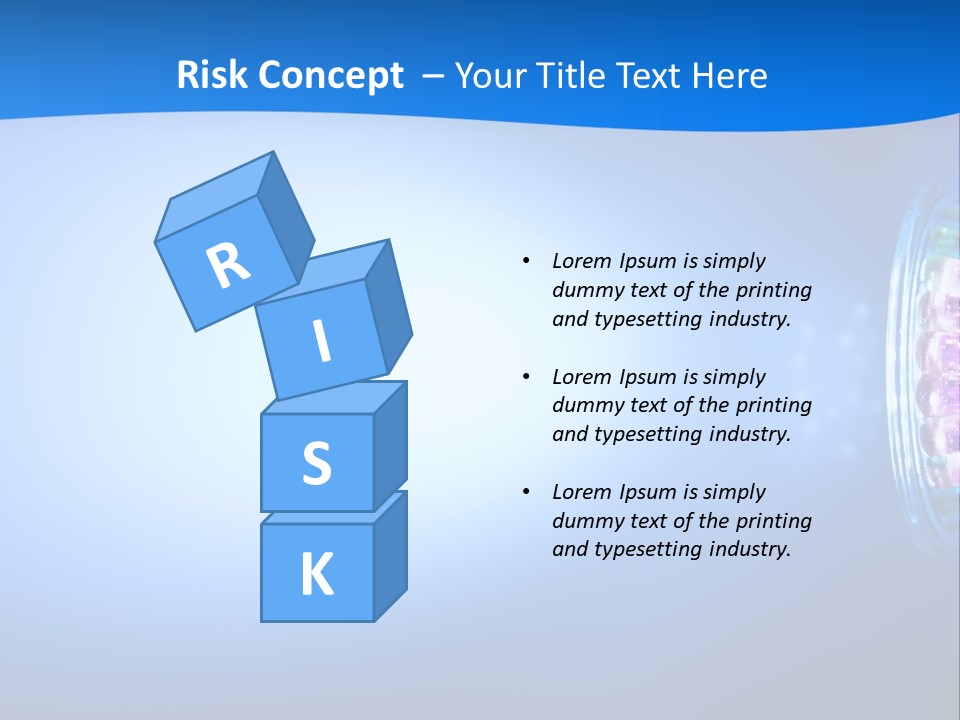 Risk Concept – Your Title Text Here

R
I
S
K

• Lorem Ipsum is simply dummy text of the printing and typesetting industry.

• Lorem Ipsum is simply dummy text of the printing and typesetting industry.

• Lorem Ipsum is simply dummy text of the printing and typesetting industry.